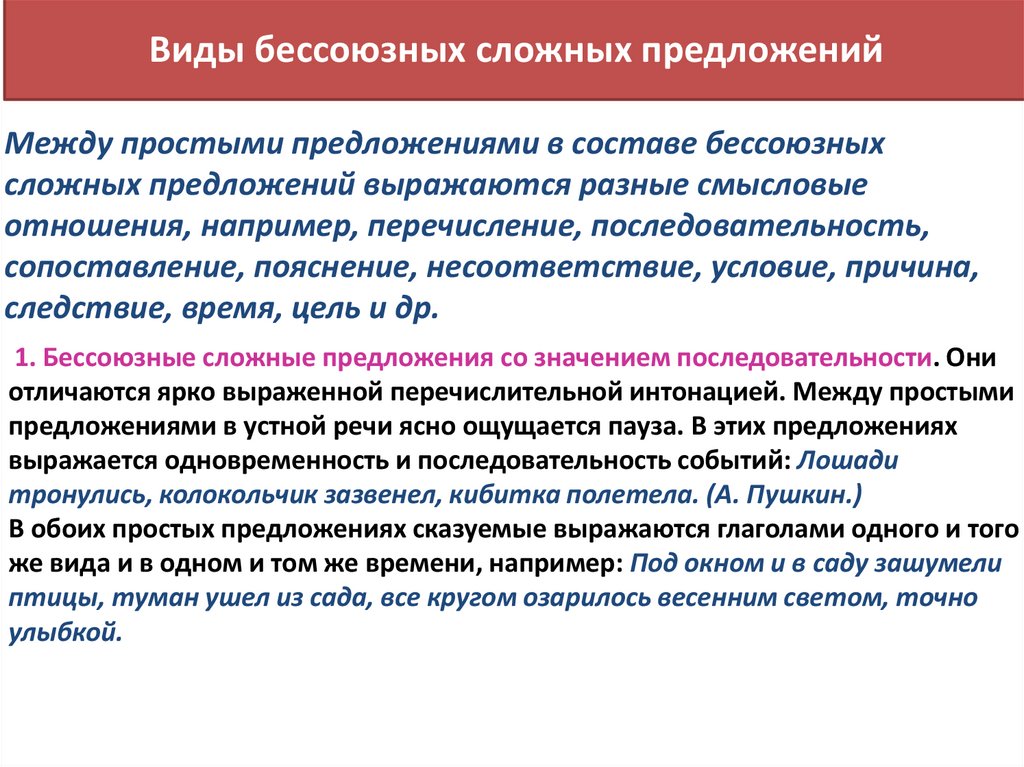 Виды бессоюзных сложных предложений

Между простыми предложениями в составе бессоюзных сложных предложений выражаются разные смысловые отношения, например, перечисление, последовательность, сопоставление, пояснение, несоответствие, условие, причина, следствие, время, цель и др.

1. Бессоюзные сложные предложения со значением последовательности. Они отличаются ярко выраженной перечислительной интонацией. Между простыми предложениями в устной речи ясно ощущается пауза. В этих предложениях выражается одновременность и последовательность событий: Лошади тронулись, колокольчик зазвенел, кибитка полетела. (А. Пушкин.)
В обоих простых предложениях сказуемые выражаются глаголами одного и того же вида и в одном и том же времени, например: Под окном и в саду зашумели птицы, туман ушел из сада, все кругом озарилось весенним светом, точно улыбкой.